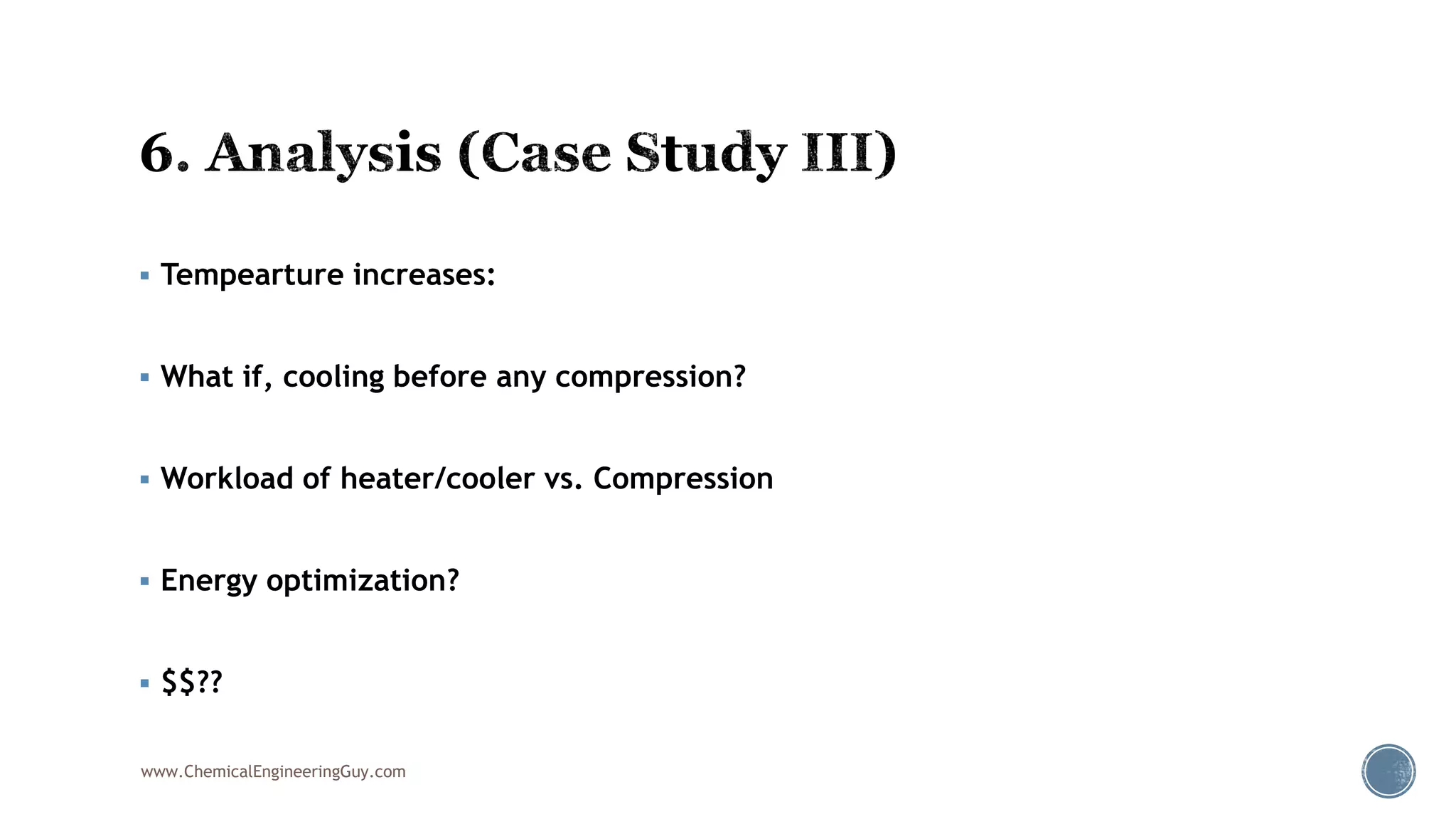 6. Analysis (Case Study III)

▪ Tempearture increases:

▪ What if, cooling before any compression?

▪ Workload of heater/cooler vs. Compression

▪ Energy optimization?

▪ \$\$??

www.ChemicalEngineeringGuy.com